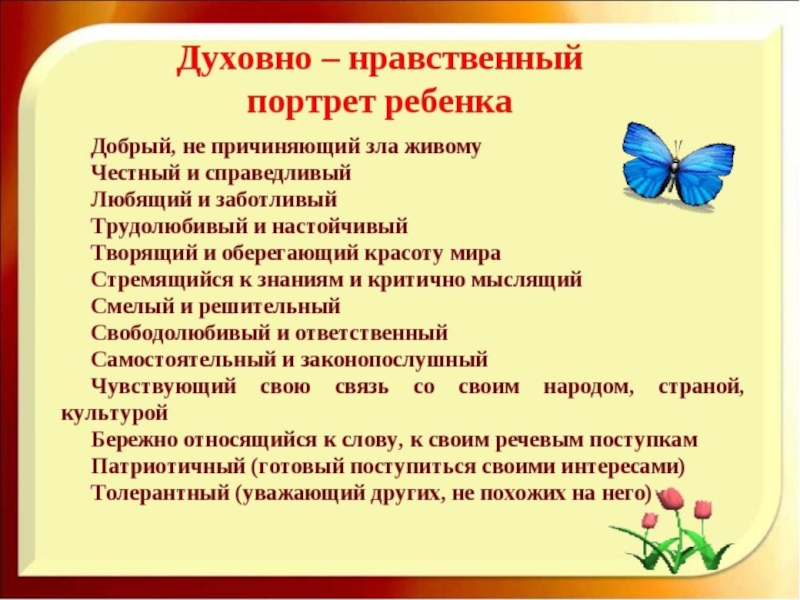 Духовно – нравственный портрет ребенка

Добрый, не причиняющий зла живому
Честный и справедливый
Любящий и заботливый
Трудолюбивый и настойчивый
Творящий и оберегающий красоту мира
Стремящийся к знаниям и критично мыслящий
Смелый и решительный
Свободолюбивый и ответственный
Самостоятельный и законопослушный
Чувствующий свою связь со своим народом, страной, культурой
Бережно относящийся к слову, к своим речевым поступкам
Патриотичный (готовый поступиться своими интересами)
Толерантный (уважающий других, не похожих на него)